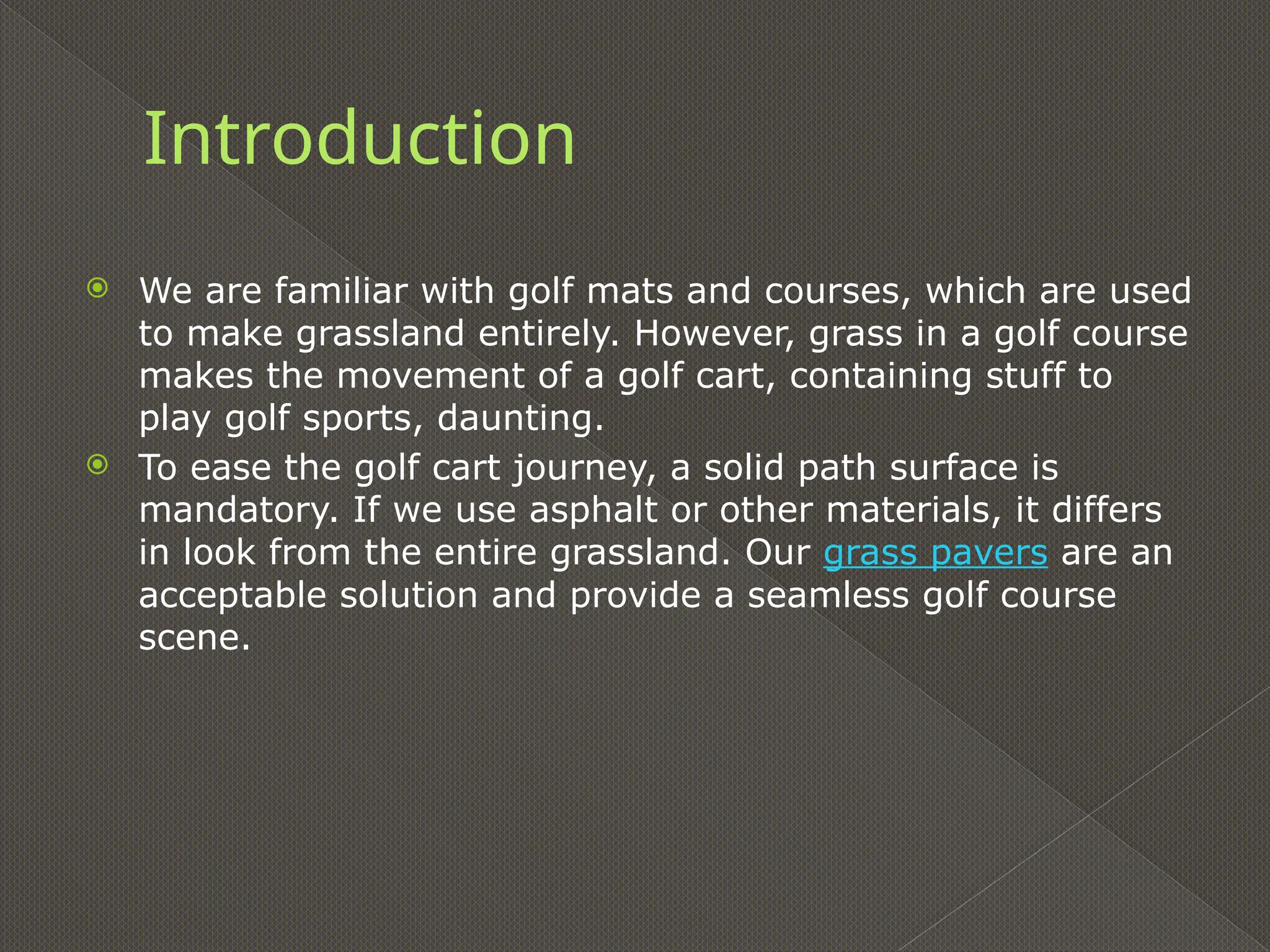 Introduction

We are familiar with golf mats and courses, which are used to make grassland entirely. However, grass in a golf course makes the movement of a golf cart, containing stuff to play golf sports, daunting.

To ease the golf cart journey, a solid path surface is mandatory. If we use asphalt or other materials, it differs in look from the entire grassland. Our grass pavers are an acceptable solution and provide a seamless golf course scene.